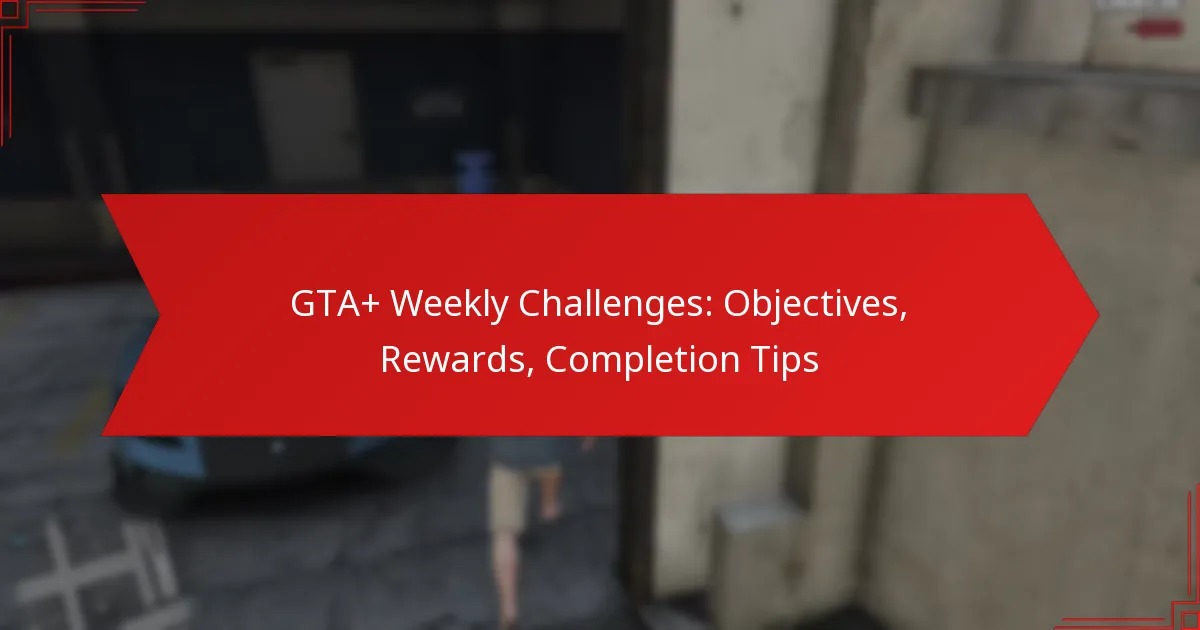 GTA+ Weekly Challenges: Objectives, Rewards, Completion Tips